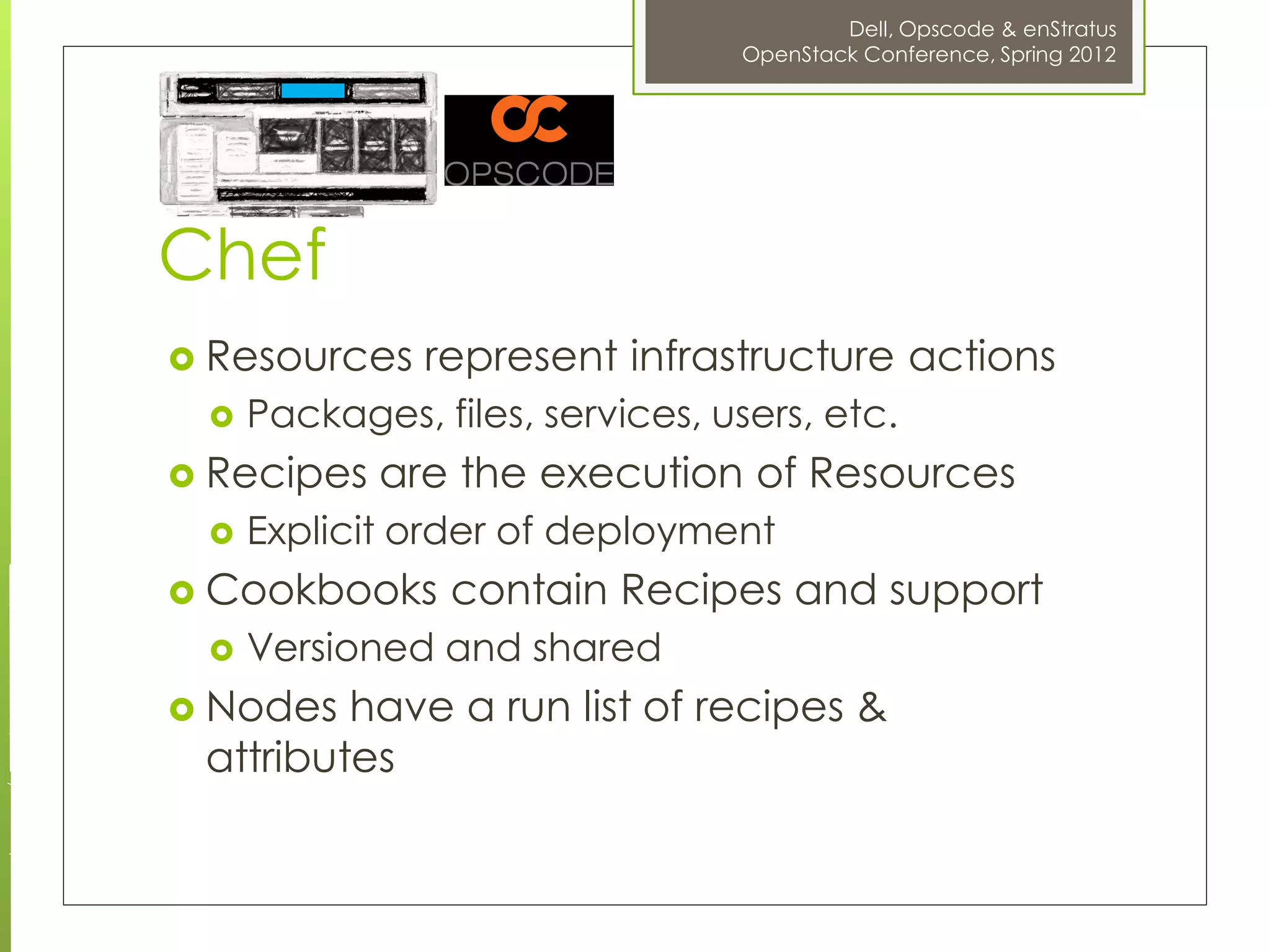 Dell, Opscode & enStratus
OpenStack Conference, Spring 2012

OPSCODE

Chef

Resources represent infrastructure actions
Packages, files, services, users, etc.
Recipes are the execution of Resources
Explicit order of deployment
Cookbooks contain Recipes and support
Versioned and shared
Nodes have a run list of recipes & attributes